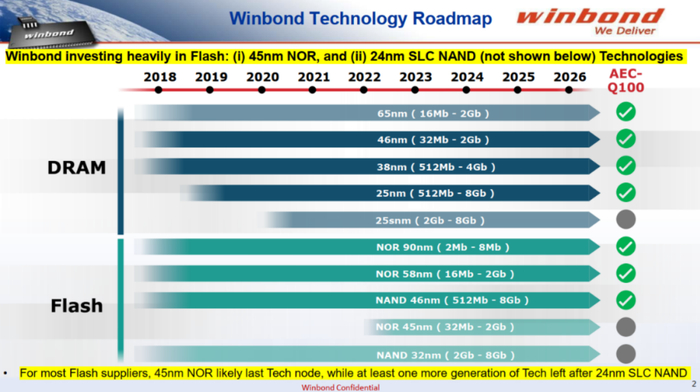 winbond

Winbond Technology Roadmap

winbond
We Deliver

Winbond investing heavily in Flash: (i) 45nm NOR, and (ii) 24nm SLC NAND (not shown below) Technologies

2018 2019 2020 2021 2022 2023 2024 2025 2026

AEC-Q100

DRAM

65nm ( 16Mb - 2Gb )

46nm ( 32Mb - 2Gb )

38nm ( 512Mb - 4Gb )

25nm ( 512Mb - 8Gb )

25snm ( 2Gb - 8Gb )

Flash

NOR 90nm ( 2Mb - 8Mb )

NOR 58nm ( 16Mb - 2Gb )

NAND 46nm ( 512Mb - 8Gb )

NOR 45nm ( 32Mb - 2Gb )

NAND 32nm ( 2Gb - 8Gb )

• For most Flash suppliers, 45nm NOR likely last Tech node, while at least one more generation of Tech left after 24nm SLC NAND

Winbond Confidential

2